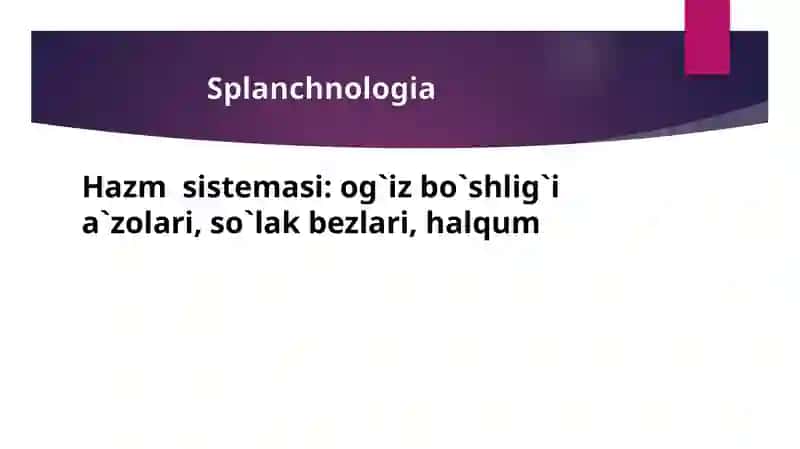 Splanchnologia

Hazm sistemasi: og`iz bo`shlig`i a`zolari, so`lak bezlari, halqum